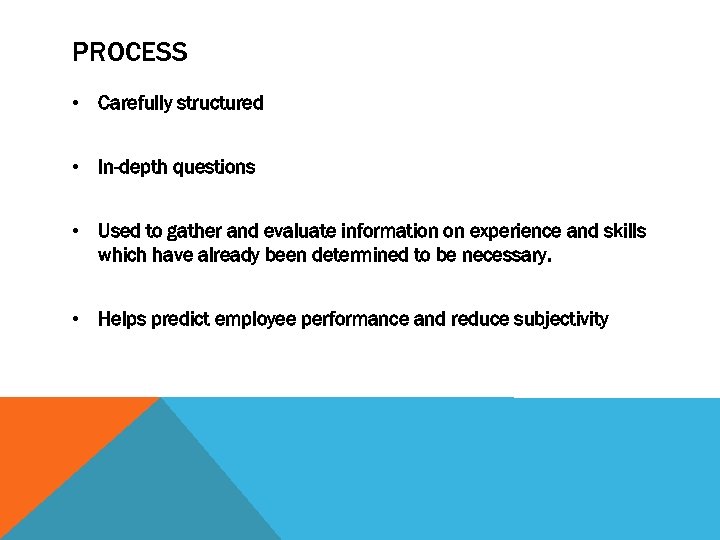 PROCESS

• Carefully structured

• In-depth questions

• Used to gather and evaluate information on experience and skills which have already been determined to be necessary.

• Helps predict employee performance and reduce subjectivity